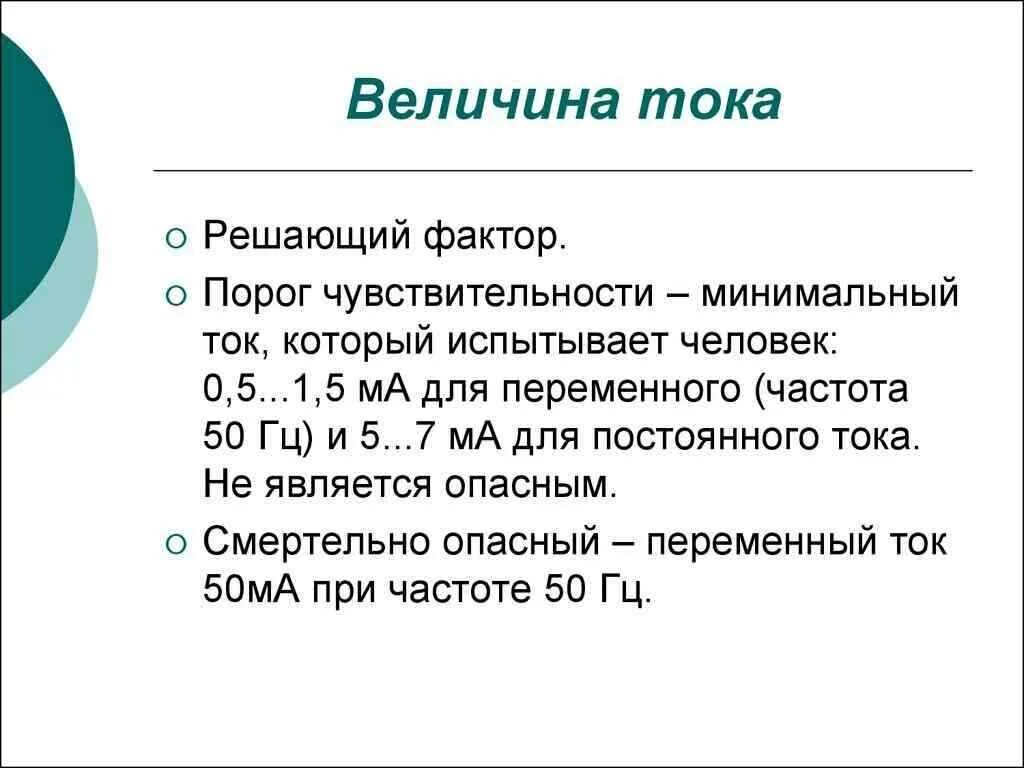 Величина тока

○ Решающий фактор.
○ Порог чувствительности – минимальный ток, который испытывает человек: 0,5...1,5 мА для переменного (частота 50 Гц) и 5...7 мА для постоянного тока. Не является опасным.
○ Смертельно опасный – переменный ток 50мА при частоте 50 Гц.